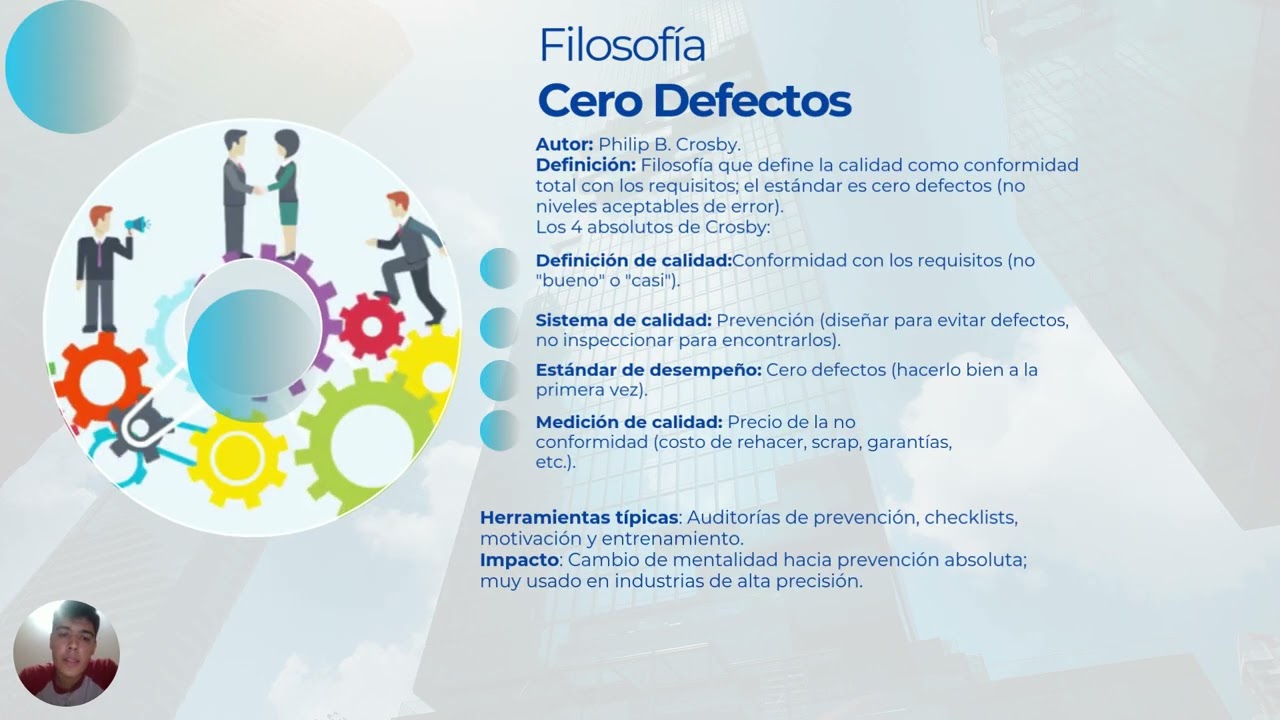 Filosofía
Cero Defectos

Autor: Philip B. Crosby.
Definición: Filosofía que define la calidad como conformidad total con los requisitos; el estándar es cero defectos (no niveles aceptables de error).
Los 4 absolutos de Crosby:

Definición de calidad:Conformidad con los requisitos (no "bueno" o "casi").

Sistema de calidad: Prevención (diseñar para evitar defectos, no inspeccionar para encontrarlos).

Estándar de desempeño: Cero defectos (hacerlo bien a la primera vez).

Medición de calidad: Precio de la no conformidad (costo de rehacer, scrap, garantías, etc.).

Herramientas típicas: Auditorías de prevención, checklists, motivación y entrenamiento.
Impacto: Cambio de mentalidad hacia prevención absoluta; muy usado en industrias de alta precisión.